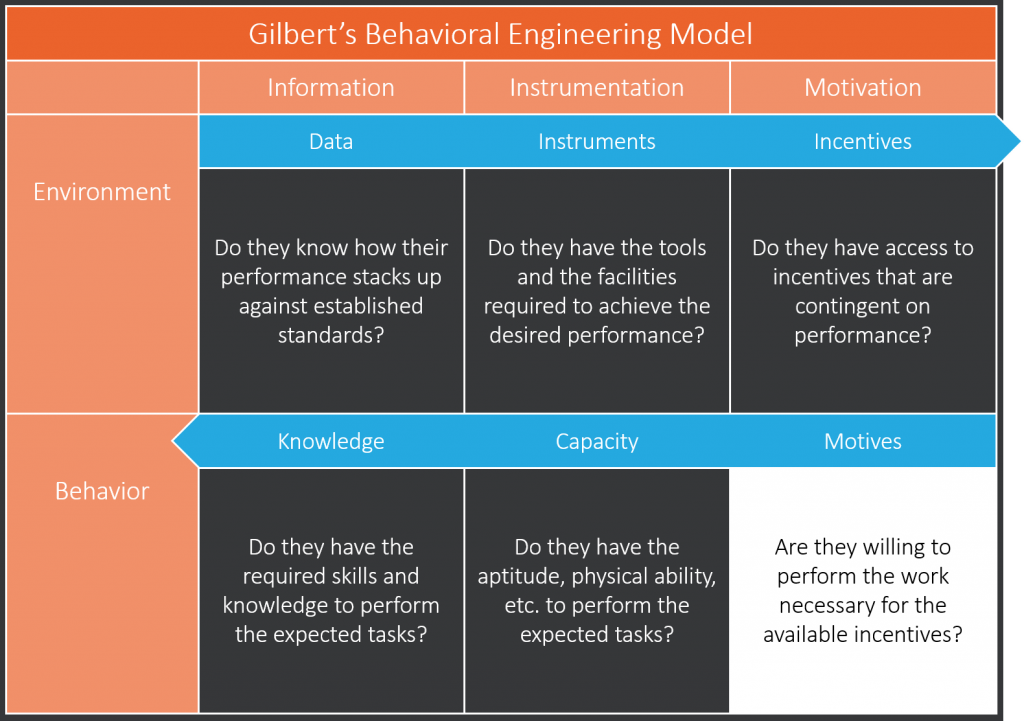 Gilbert's Behavioral Engineering Model

| | Information | Instrumentation | Motivation |
|---|---|---|---|
| Environment | Data | Instruments | Incentives |
| | Do they know how their performance stacks up against established standards? | Do they have the tools and the facilities required to achieve the desired performance? | Do they have access to incentives that are contingent on performance? |
| Behavior | Knowledge | Capacity | Motives |
| | Do they have the required skills and knowledge to perform the expected tasks? | Do they have the aptitude, physical ability, etc. to perform the expected tasks? | Are they willing to perform the work necessary for the available incentives? |